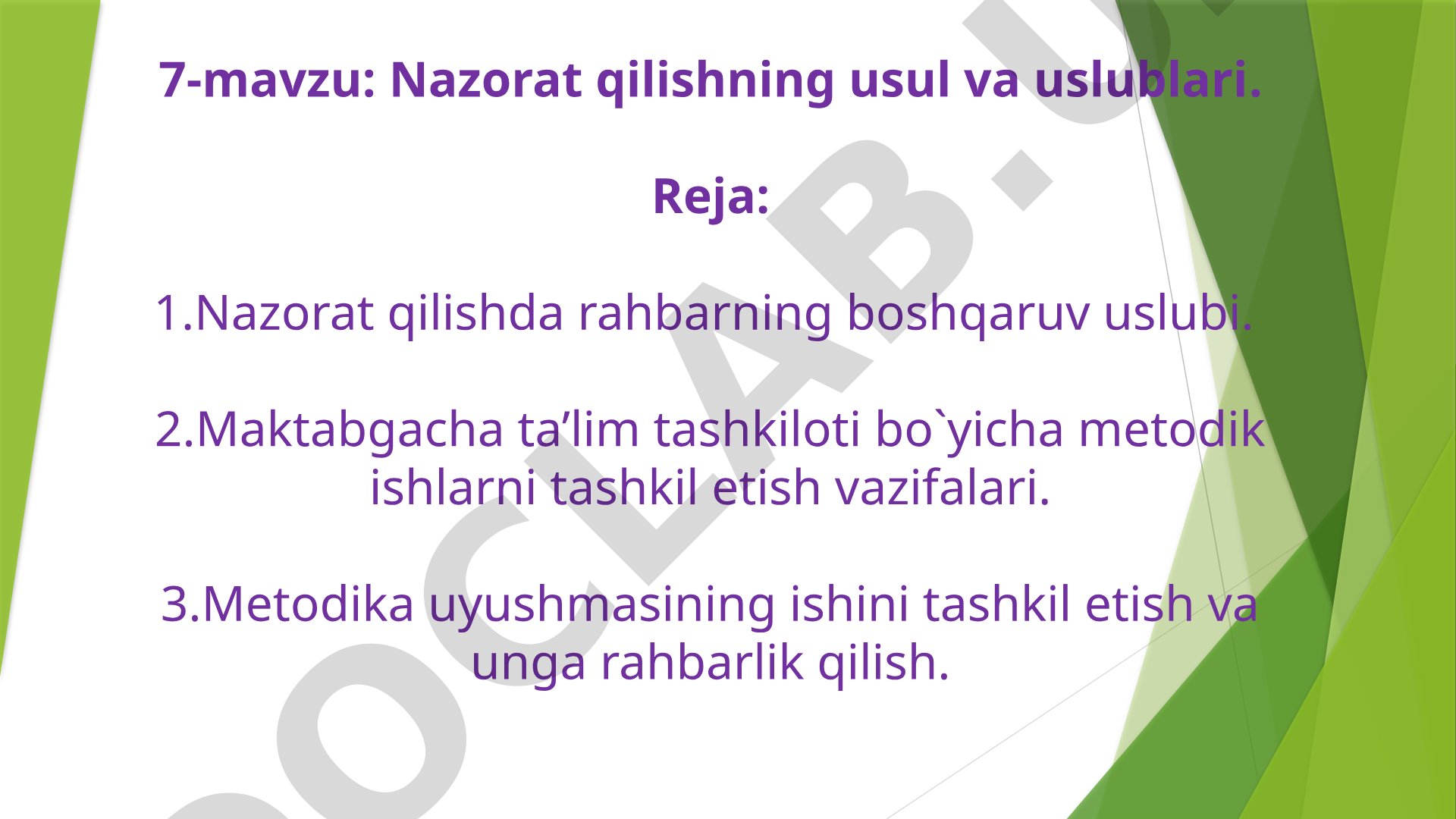 7-mavzu: Nazorat qilishning usul va uslublari.

Reja:

1.Nazorat qilishda rahbarning boshqaruv uslubi.

2.Maktabgacha ta’lim tashkiloti bo`yicha metodik ishlarni tashkil etish vazifalari.

3.Metodika uyushmasining ishini tashkil etish va unga rahbarlik qilish.

DOCLAB.U